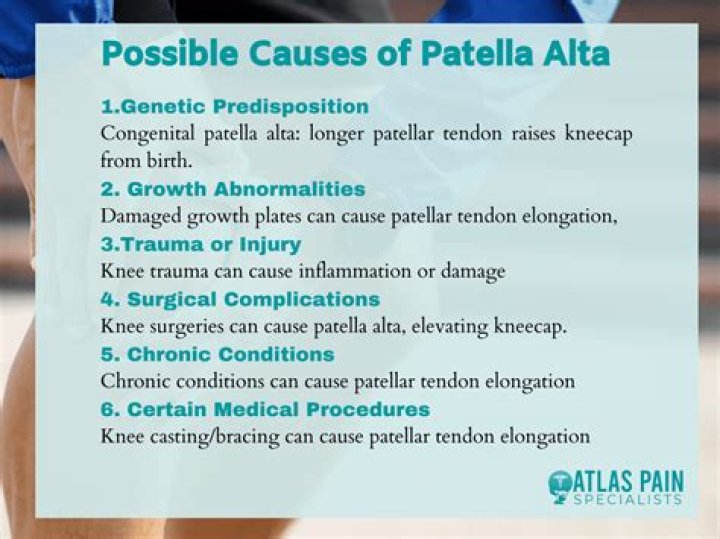 Possible Causes of Patella Alta

1.Genetic Predisposition
Congenital patella alta: longer patellar tendon raises kneecap from birth.

2. Growth Abnormalities
Damaged growth plates can cause patellar tendon elongation,

3.Trauma or Injury
Knee trauma can cause inflammation or damage

4. Surgical Complications
Knee surgeries can cause patella alta, elevating kneecap.

5. Chronic Conditions
Chronic conditions can cause patellar tendon elongation

6. Certain Medical Procedures
Knee casting/bracing can cause patellar tendon elongation

ATLAS PAIN SPECIALISTS